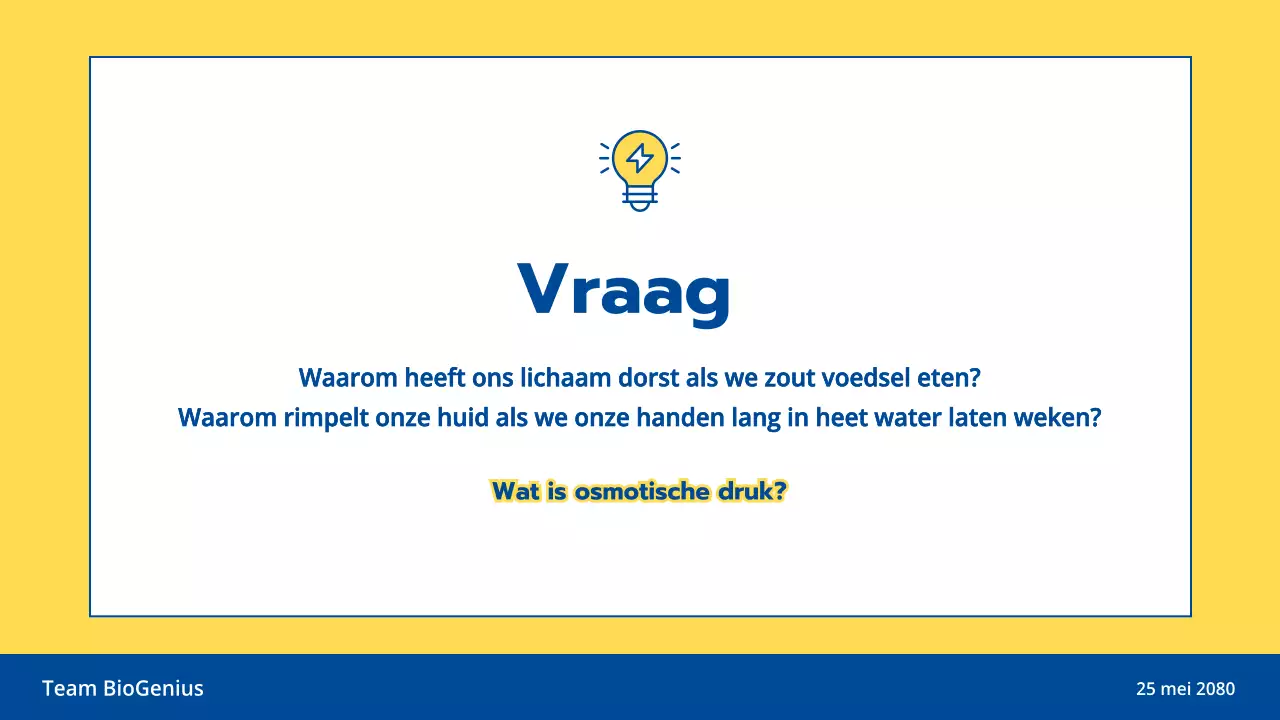 Vraag

Waarom heeft ons lichaam dorst als we zout voedsel eten?
Waarom rimpelt onze huid als we onze handen lang in heet water laten weken?

Wat is osmotische druk?

Team BioGenius

25 mei 2080